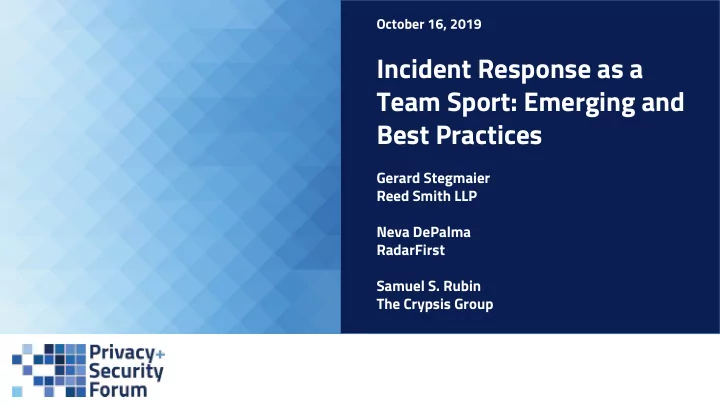 October 16, 2019

Incident Response as a Team Sport: Emerging and Best Practices

Gerard Stegmaier
Reed Smith LLP

Neva DePalma
RadarFirst

Samuel S. Rubin
The Crypsis Group

Privacy+
Security
Forum